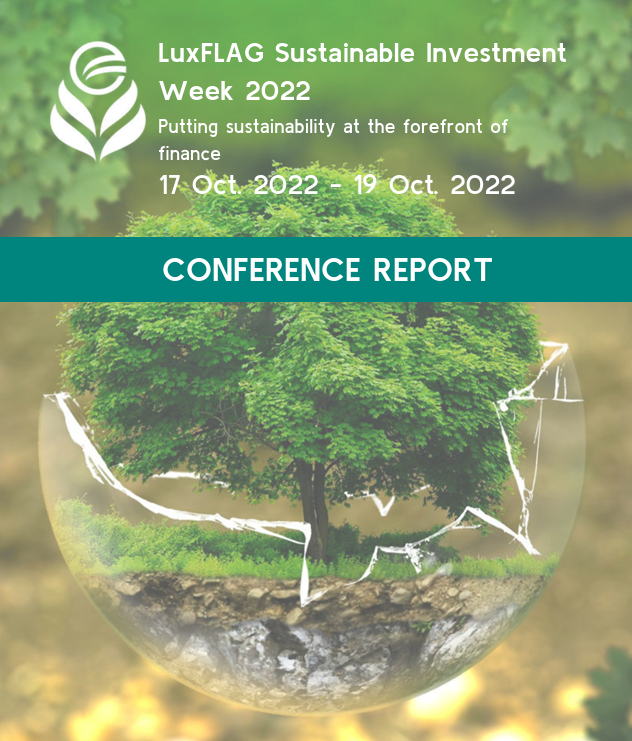 LuxFLAG Sustainable Investment Week 2022

Putting sustainability at the forefront of finance

17 Oct. 2022 - 19 Oct. 2022

CONFERENCE REPORT